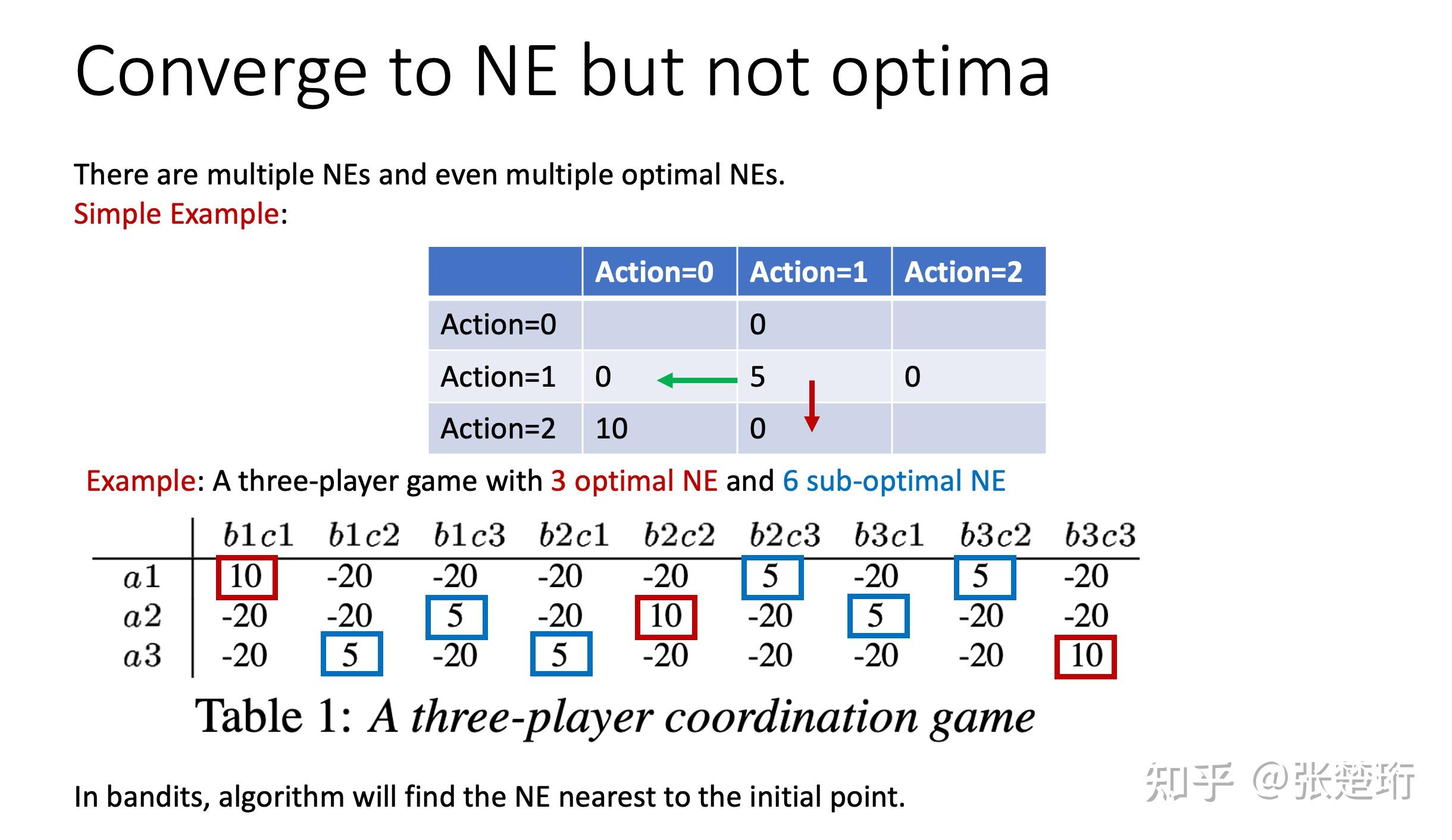 Converge to NE but not optima

There are multiple NEs and even multiple optimal NEs.
Simple Example:

| | Action=0 | Action=1 | Action=2 |
|---|---|---|---|
| Action=0 | | 0 | |
| Action=1 | 0 | 5 | 0 |
| Action=2 | 10 | 0 | |

Example: A three-player game with 3 optimal NE and 6 sub-optimal NE

| | $b1c1$ | $b1c2$ | $b1c3$ | $b2c1$ | $b2c2$ | $b2c3$ | $b3c1$ | $b3c2$ | $b3c3$ |
|---|---|---|---|---|---|---|---|---|---|
| $a1$ | 10 | -20 | -20 | -20 | -20 | 5 | -20 | 5 | -20 |
| $a2$ | -20 | -20 | 5 | -20 | 10 | -20 | 5 | -20 | -20 |
| $a3$ | -20 | 5 | -20 | 5 | -20 | -20 | -20 | -20 | 10 |

Table 1: A three-player coordination game

In bandits, algorithm will find the NE nearest to the initial point.

知乎 @张楚珩